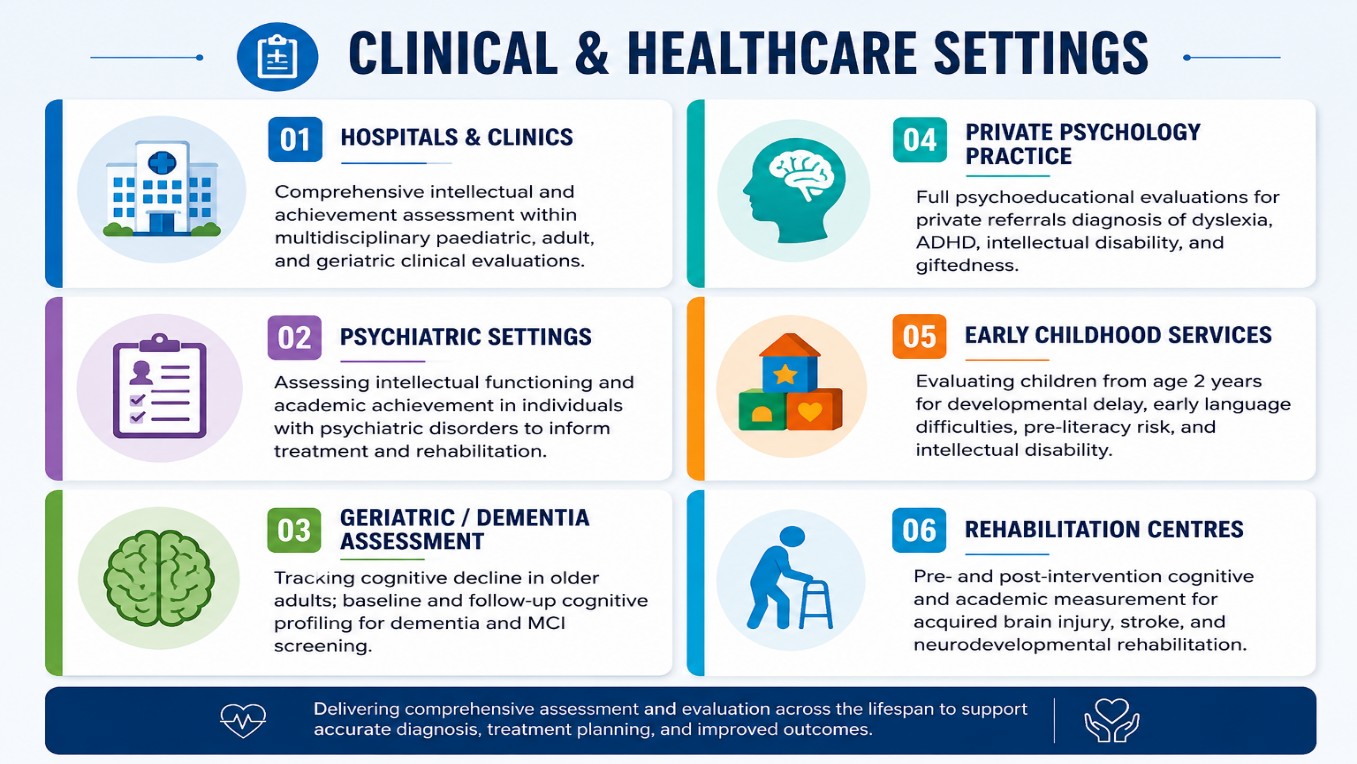 CLINICAL & HEALTHCARE SETTINGS

01 HOSPITALS & CLINICS

Comprehensive intellectual and achievement assessment within multidisciplinary paediatric, adult, and geriatric clinical evaluations.

02 PSYCHIATRIC SETTINGS

Assessing intellectual functioning and academic achievement in individuals with psychiatric disorders to inform treatment and rehabilitation.

03 GERIATRIC / DEMENTIA ASSESSMENT

Tracking cognitive decline in older adults; baseline and follow-up cognitive profiling for dementia and MCI screening.

04 PRIVATE PSYCHOLOGY PRACTICE

Full psychoeducational evaluations for private referrals diagnosis of dyslexia, ADHD, intellectual disability, and giftedness.

05 EARLY CHILDHOOD SERVICES

Evaluating children from age 2 years for developmental delay, early language difficulties, pre-literacy risk, and intellectual disability.

06 REHABILITATION CENTRES

Pre- and post-intervention cognitive and academic measurement for acquired brain injury, stroke, and neurodevelopmental rehabilitation.

Delivering comprehensive assessment and evaluation across the lifespan to support accurate diagnosis, treatment planning, and improved outcomes.